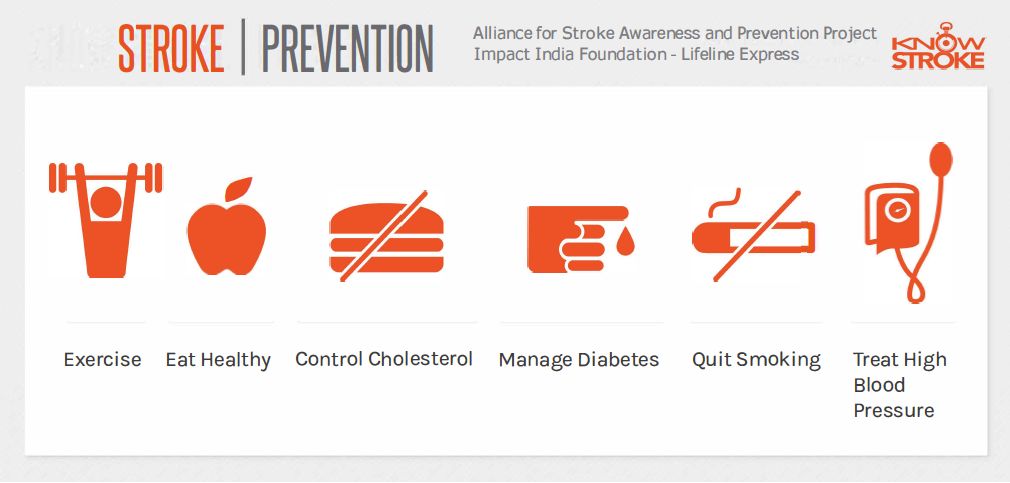 STROKE | PREVENTION

Alliance for Stroke Awareness and Prevention Project
Impact India Foundation - Lifeline Express

KNOW STROKE

Exercise

Eat Healthy

Control Cholesterol

Manage Diabetes

Quit Smoking

Treat High Blood Pressure